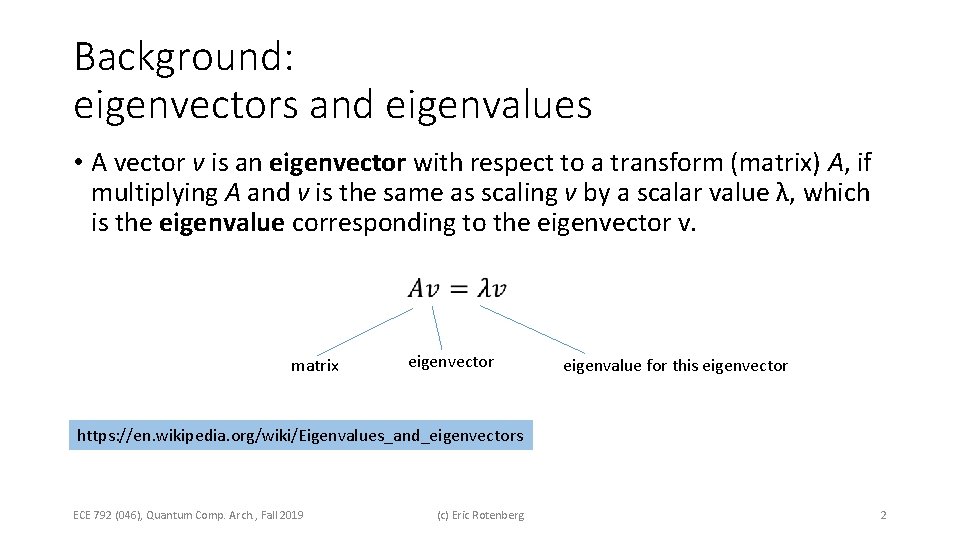 Background:
eigenvectors and eigenvalues

• A vector v is an eigenvector with respect to a transform (matrix) A, if multiplying A and v is the same as scaling v by a scalar value λ, which is the eigenvalue corresponding to the eigenvector v.

$Av = \lambda v$

matrix

eigenvector

eigenvalue for this eigenvector

https://en.wikipedia.org/wiki/Eigenvalues_and_eigenvectors

ECE 792 (046), Quantum Comp. Arch., Fall 2019

(c) Eric Rotenberg

2